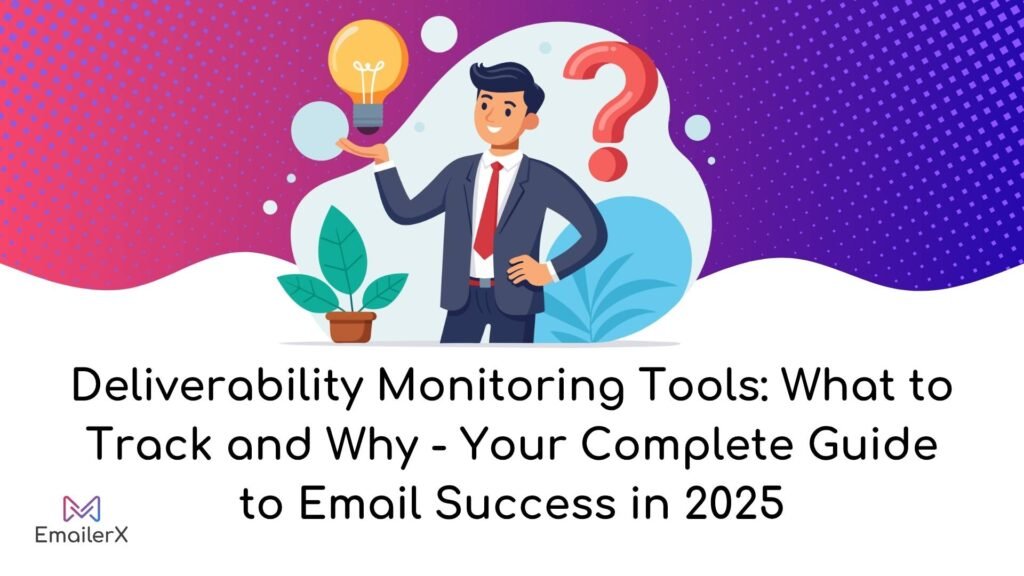 Deliverability Monitoring Tools: What to Track and Why - Your Complete Guide to Email Success in 2025

EmailerX